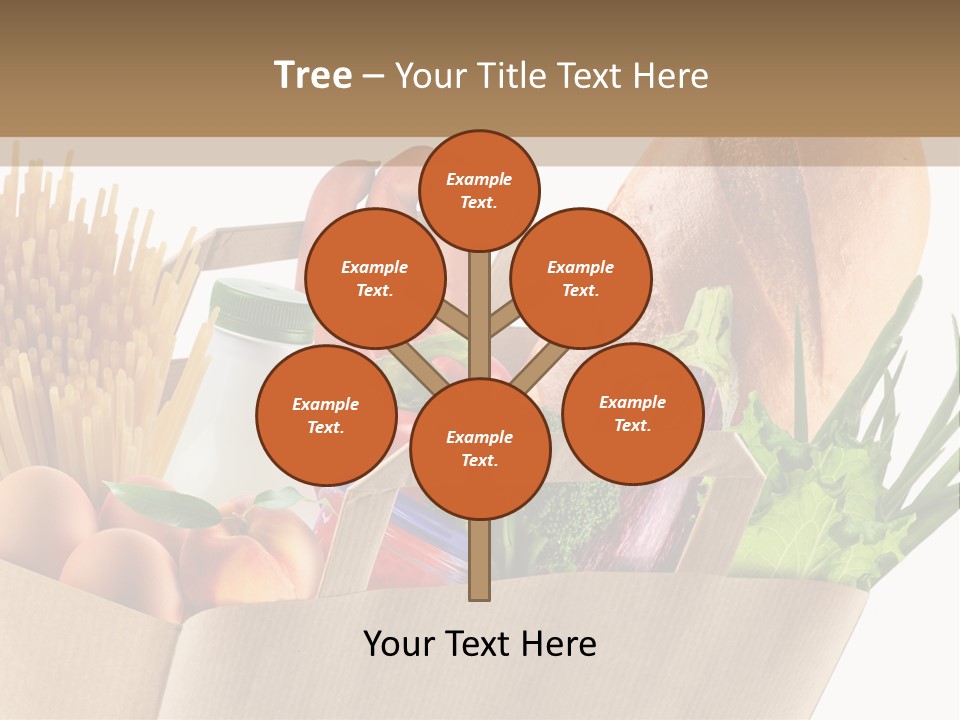 Tree – Your Title Text Here

Example Text.

Example Text.

Example Text.

Example Text.

Example Text.

Example Text.

Your Text Here